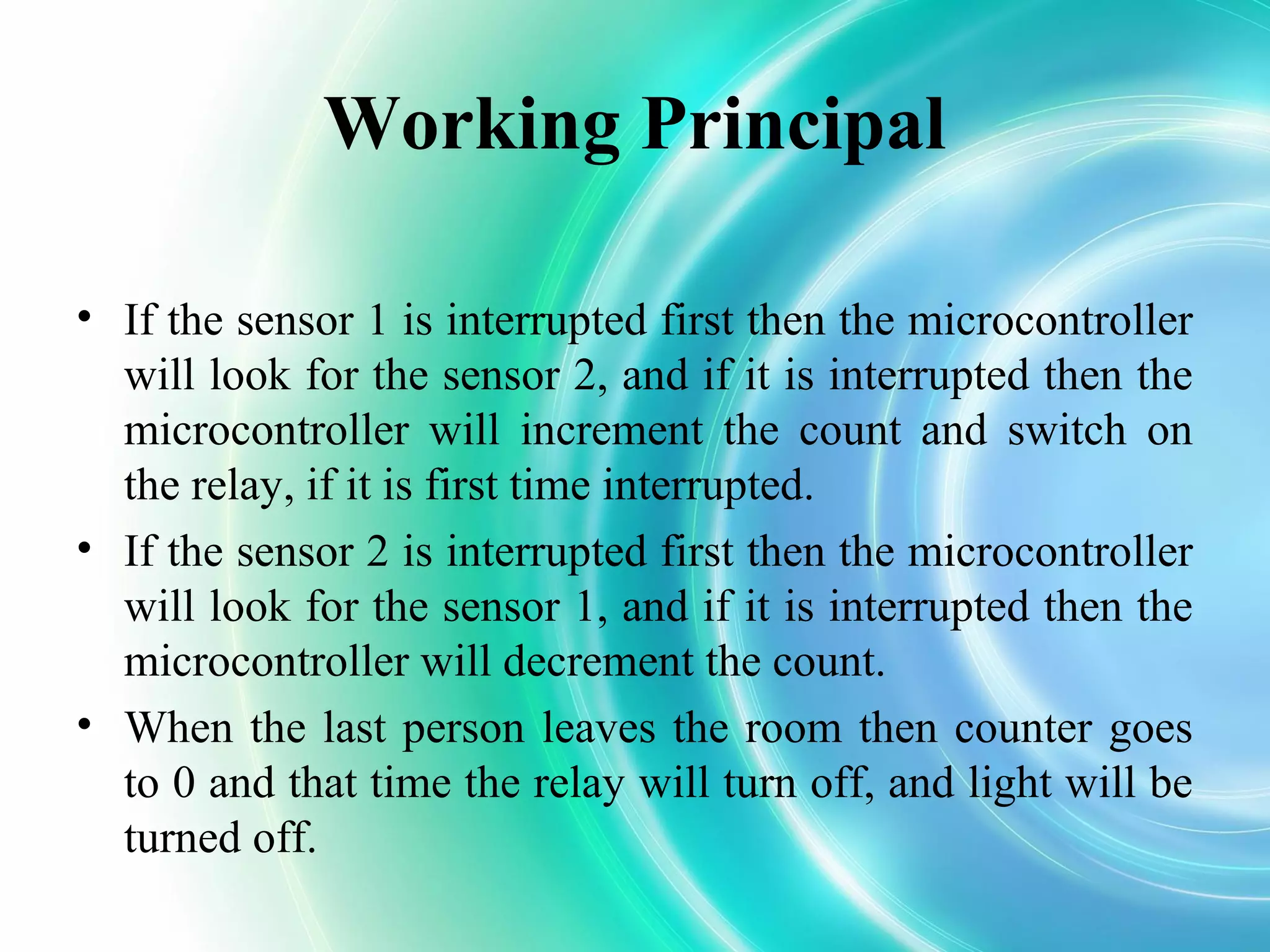 Working Principal

• If the sensor 1 is interrupted first then the microcontroller will look for the sensor 2, and if it is interrupted then the microcontroller will increment the count and switch on the relay, if it is first time interrupted.

• If the sensor 2 is interrupted first then the microcontroller will look for the sensor 1, and if it is interrupted then the microcontroller will decrement the count.

• When the last person leaves the room then counter goes to 0 and that time the relay will turn off, and light will be turned off.